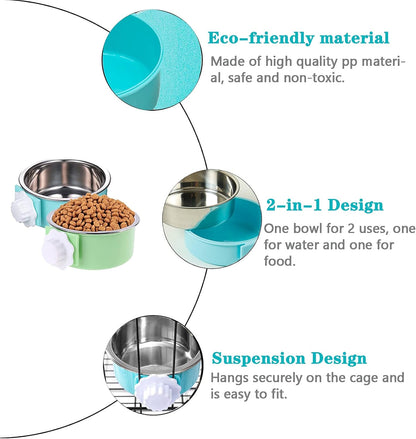 Eco-friendly material
Made of high quality pp material, safe and non-toxic.

2-in-1 Design
One bowl for 2 uses, one for water and one for food.

Suspension Design
Hangs securely on the cage and is easy to fit.